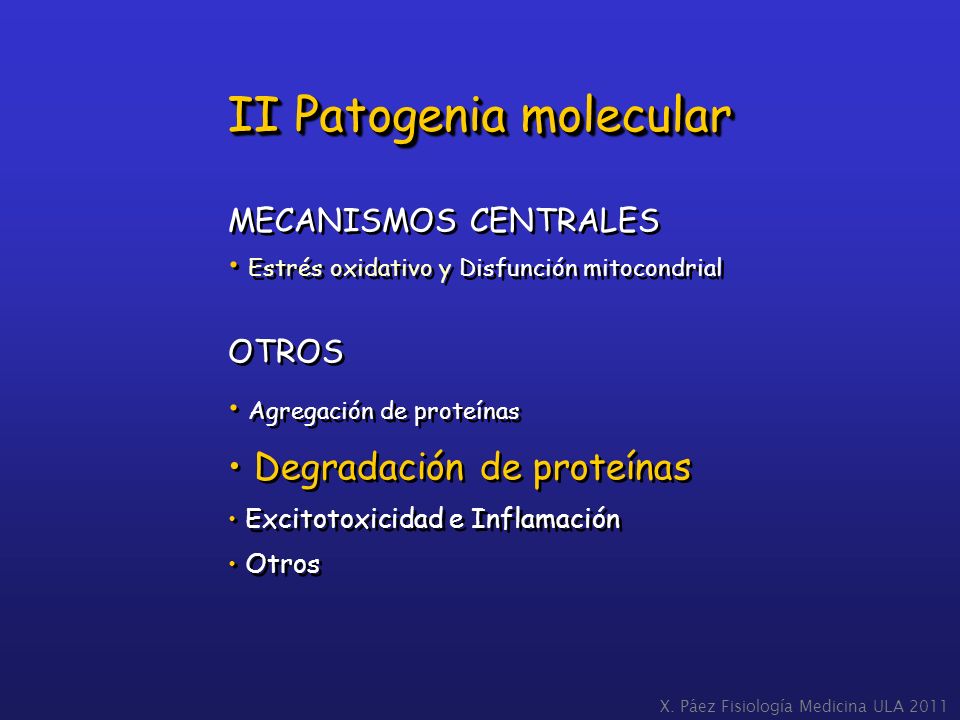 II Patogenia molecular

MECANISMOS CENTRALES

• Estrés oxidativo y Disfunción mitocondrial

OTROS

• Agregación de proteínas

• Degradación de proteínas

• Excitotoxicidad e Inflamación

• Otros

X. Páez Fisiología Medicina ULA 2011